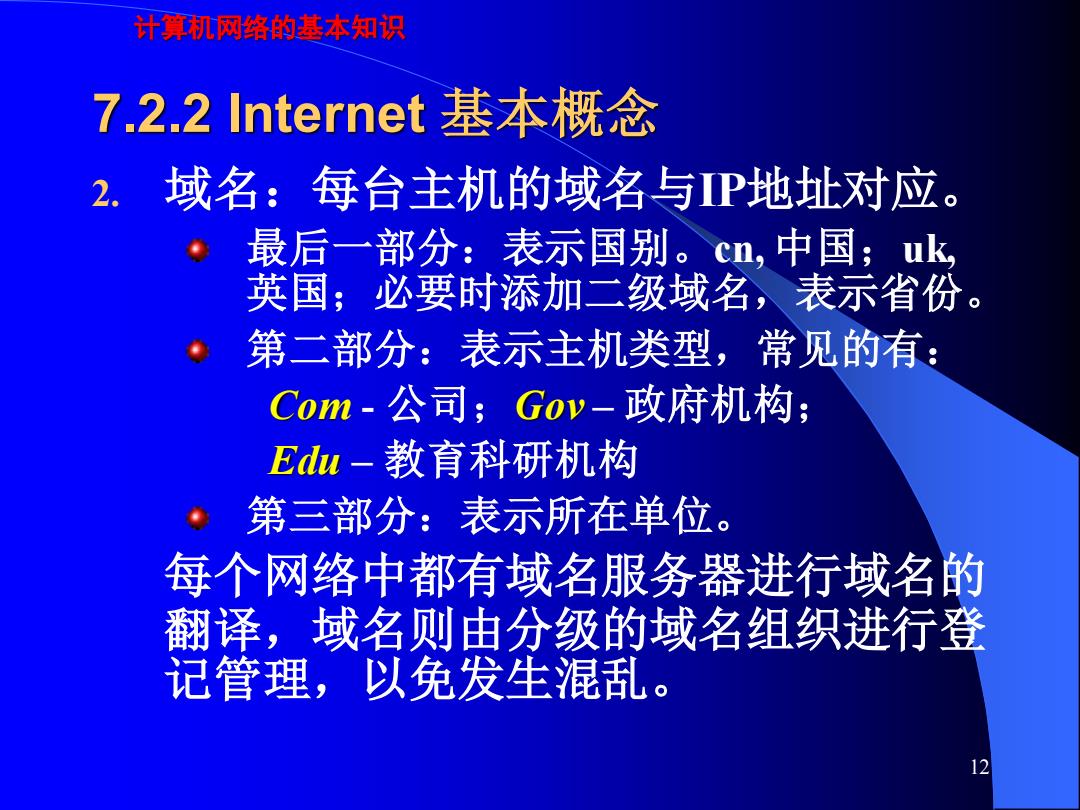 计算机网络的基本知识

7.2.2 Internet 基本概念

2. 域名：每台主机的域名与IP地址对应。

最后一部分：表示国别。cn, 中国；uk, 英国；必要时添加二级域名，表示省份。

第二部分：表示主机类型，常见的有：

Com - 公司；Gov – 政府机构；

Edu – 教育科研机构

第三部分：表示所在单位。

每个网络中都有域名服务器进行域名的翻译，域名则由分级的域名组织进行登记管理，以免发生混乱。

12